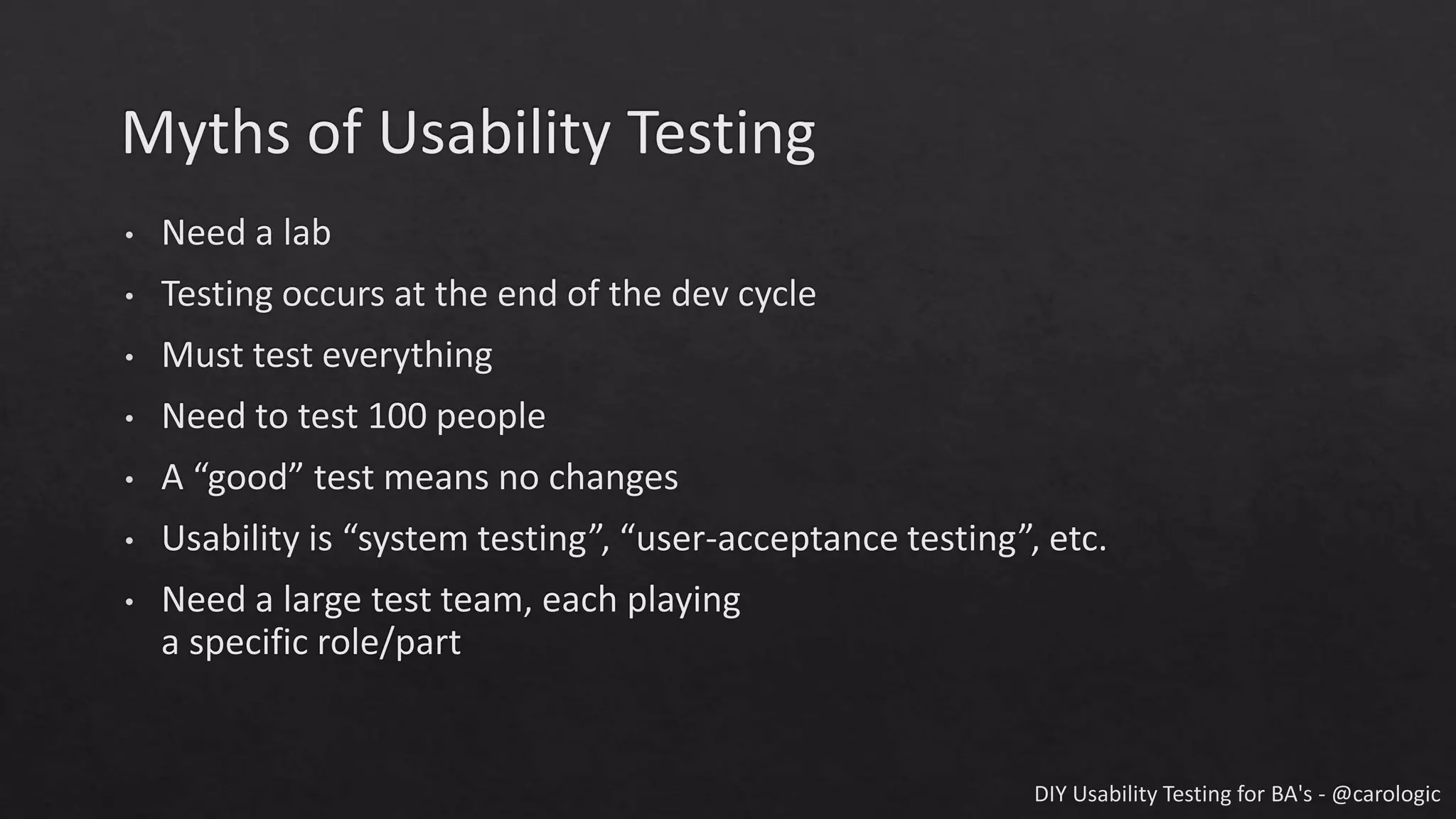 Myths of Usability Testing

• Need a lab
• Testing occurs at the end of the dev cycle
• Must test everything
• Need to test 100 people
• A “good” test means no changes
• Usability is “system testing”, “user-acceptance testing”, etc.
• Need a large test team, each playing a specific role/part

DIY Usability Testing for BA's - @carologic